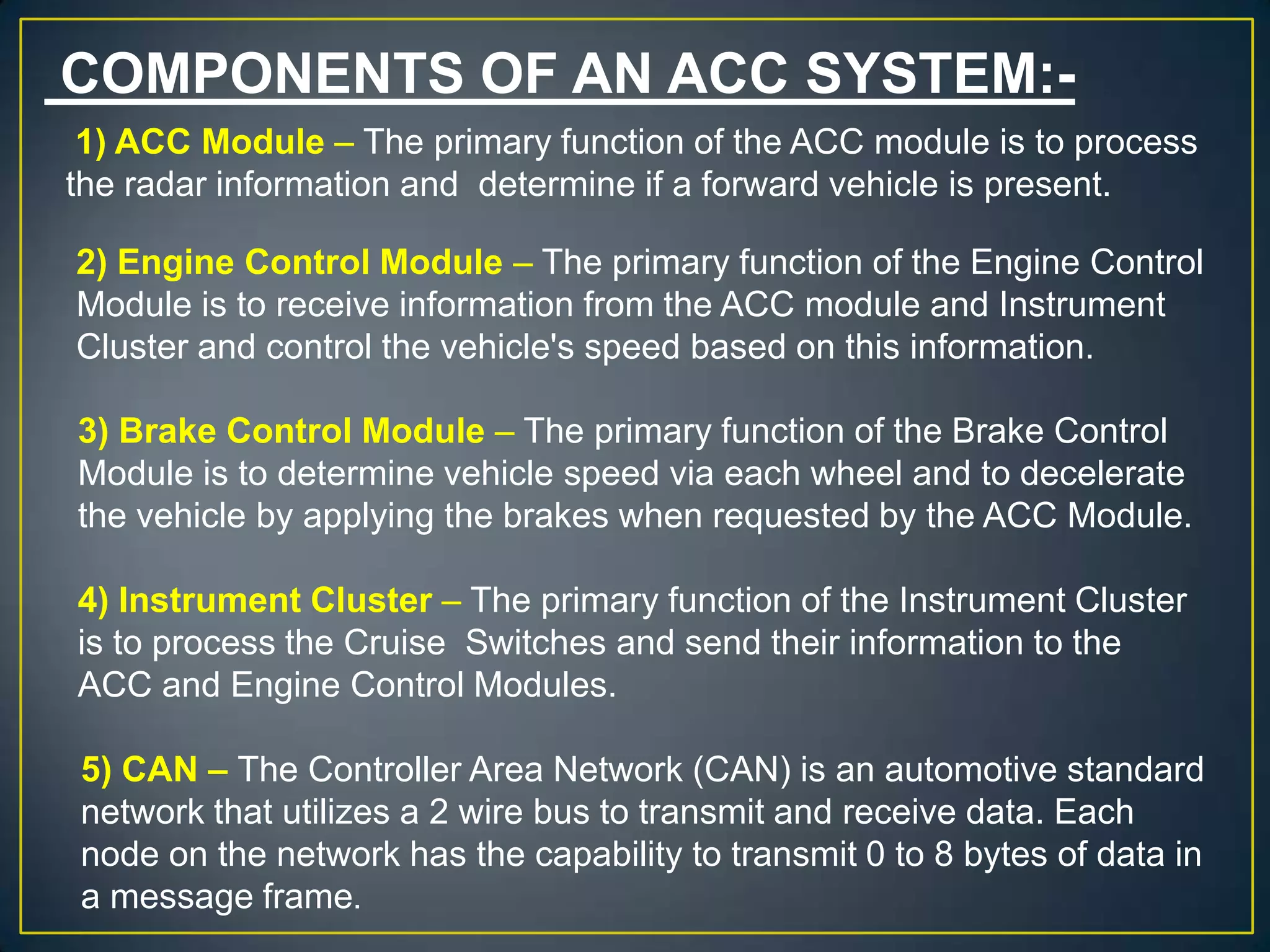 COMPONENTS OF AN ACC SYSTEM:-

1) ACC Module – The primary function of the ACC module is to process the radar information and determine if a forward vehicle is present.

2) Engine Control Module – The primary function of the Engine Control Module is to receive information from the ACC module and Instrument Cluster and control the vehicle's speed based on this information.

3) Brake Control Module – The primary function of the Brake Control Module is to determine vehicle speed via each wheel and to decelerate the vehicle by applying the brakes when requested by the ACC Module.

4) Instrument Cluster – The primary function of the Instrument Cluster is to process the Cruise Switches and send their information to the ACC and Engine Control Modules.

5) CAN – The Controller Area Network (CAN) is an automotive standard network that utilizes a 2 wire bus to transmit and receive data. Each node on the network has the capability to transmit 0 to 8 bytes of data in a message frame.